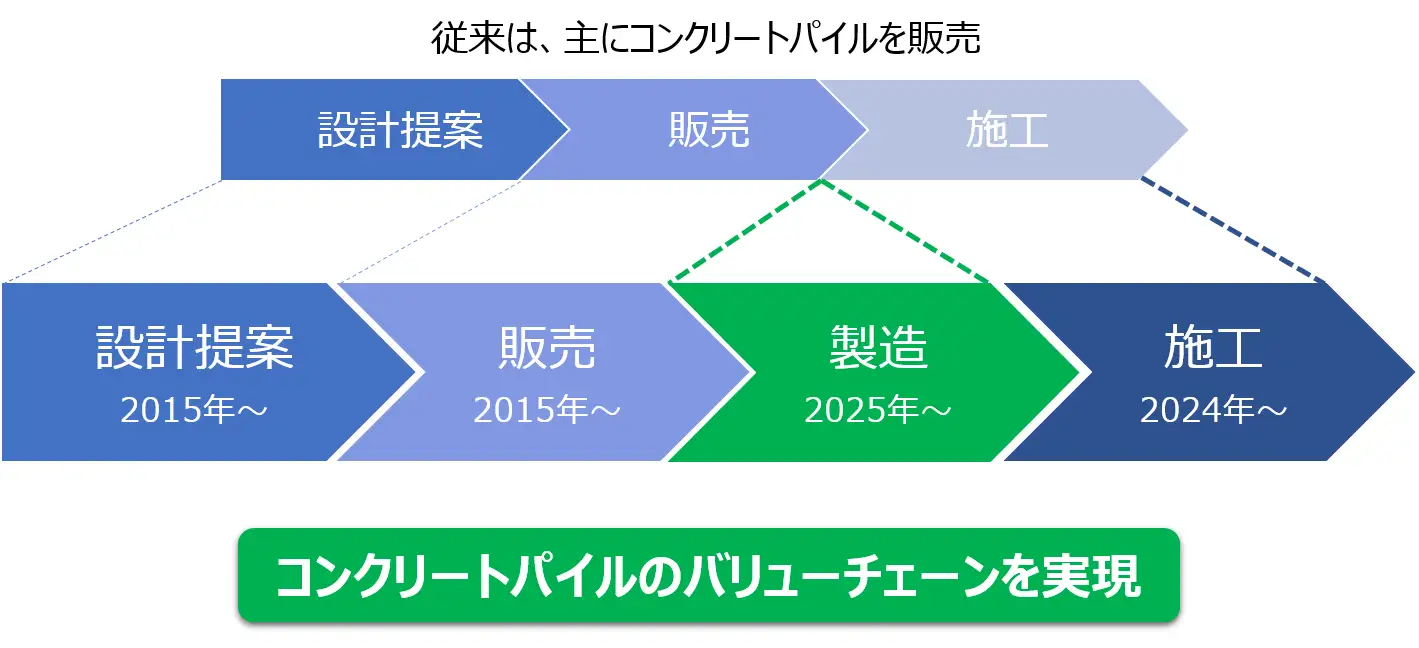 従来は、主にコンクリートパイルを販売

設計提案

販売

施工

設計提案
2015年～

販売
2015年～

製造
2025年～

施工
2024年～

コンクリートパイルのバリューチェーンを実現